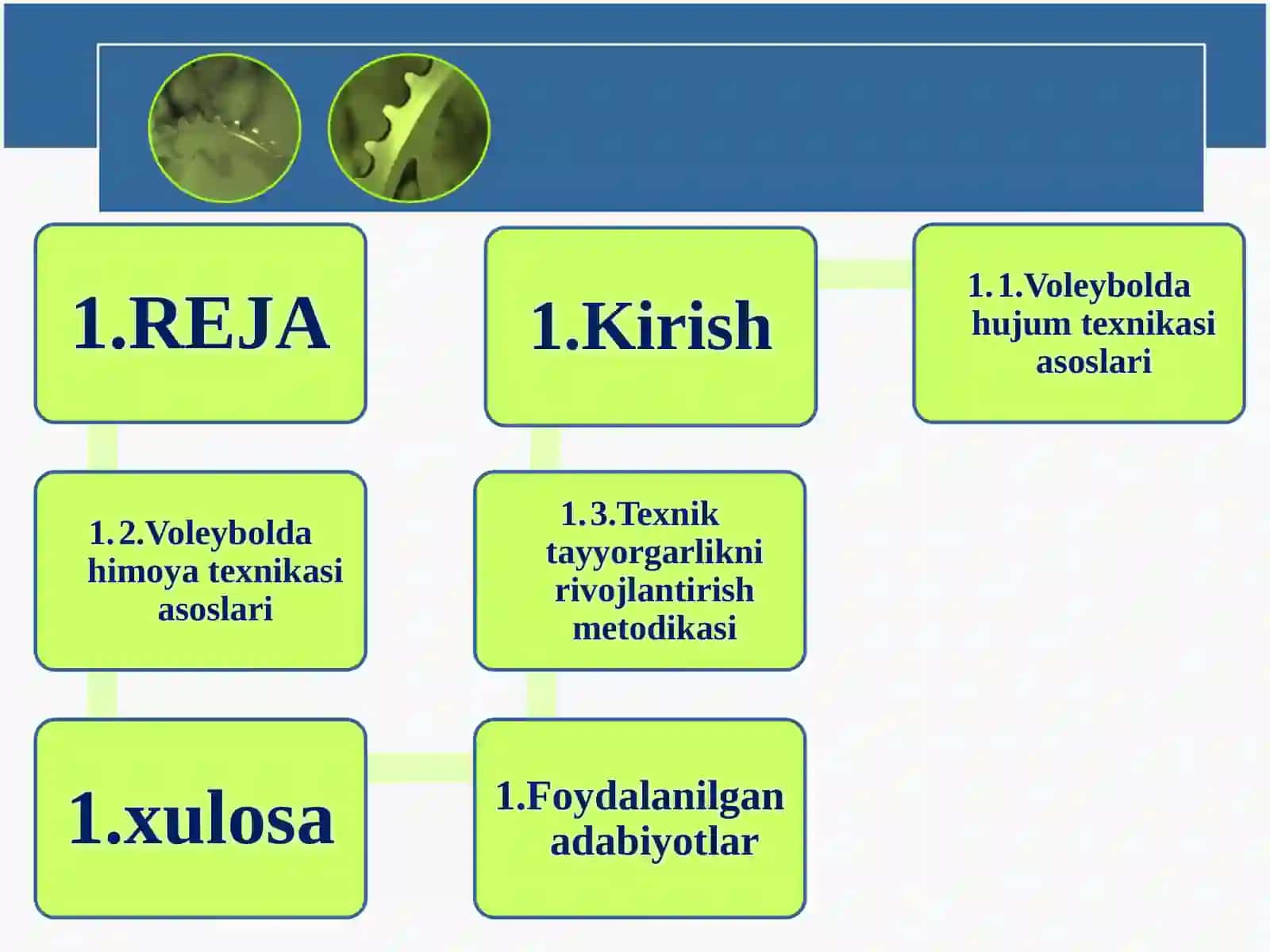 1.REJA

1.Kirish

1.1.Voleybolda hujum texnikasi asoslari

1.2.Voleybolda himoya texnikasi asoslari

1.3.Texnik tayyorgarlikni rivojlantirish metodikasi

1.xulosa

1.Foydalanilgan adabiyotlar